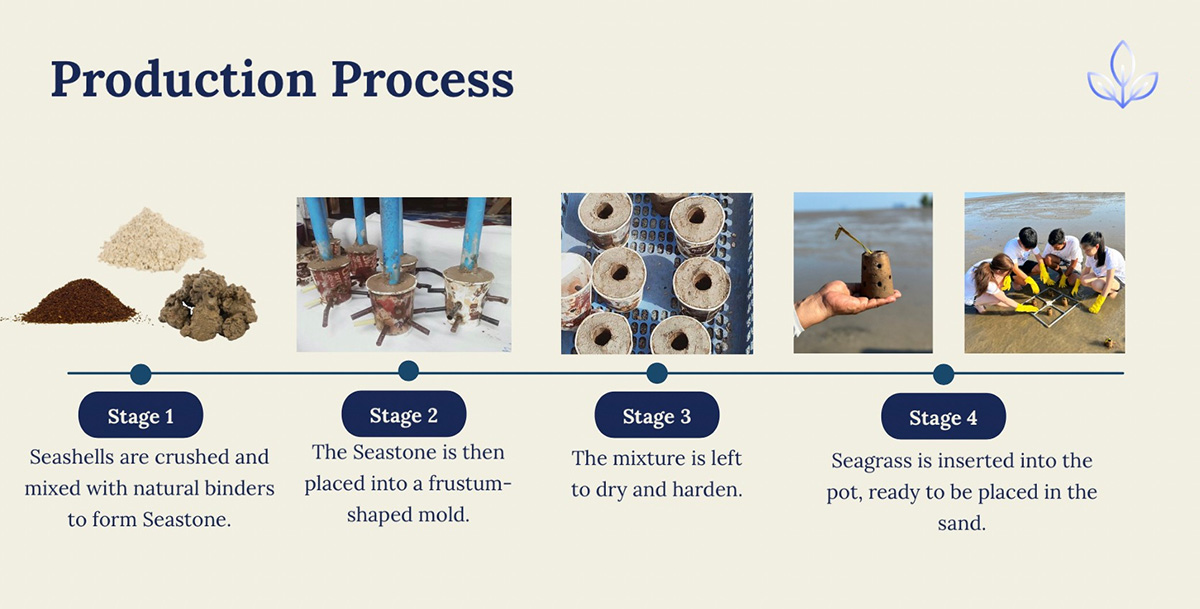 Production Process

Stage 1
Seashells are crushed and mixed with natural binders to form Seastone.

Stage 2
The Seastone is then placed into a frustum-shaped mold.

Stage 3
The mixture is left to dry and harden.

Stage 4
Seagrass is inserted into the pot, ready to be placed in the sand.